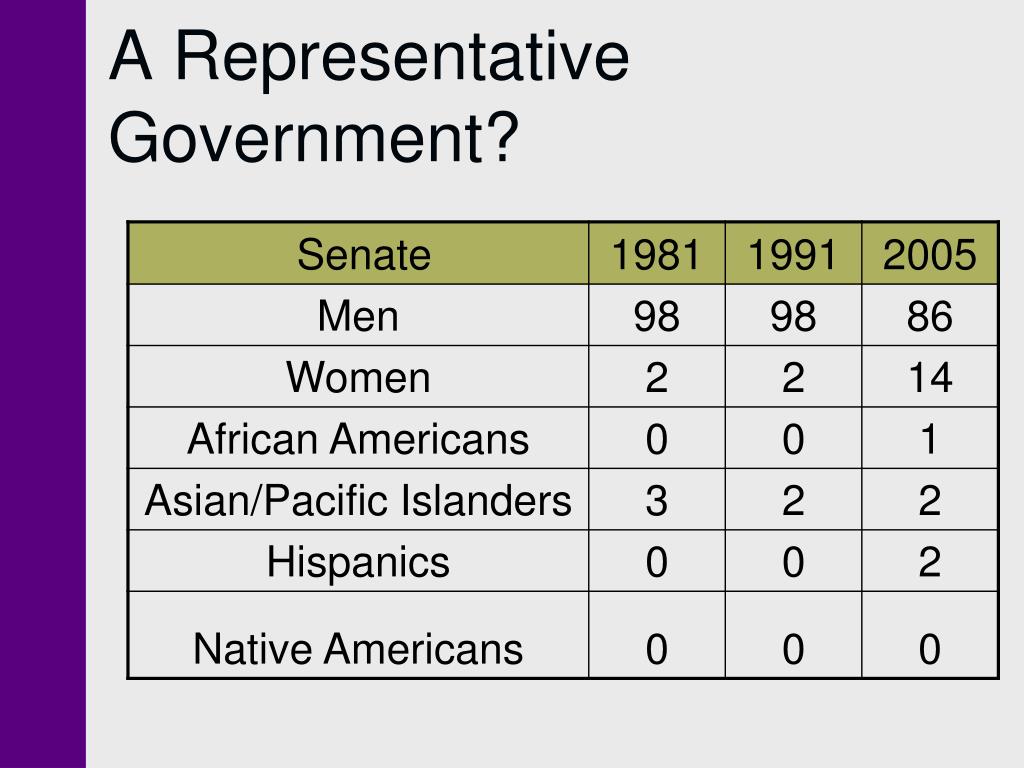 A Representative Government?

| Senate | 1981 | 1991 | 2005 |
|---|---|---|---|
| Men | 98 | 98 | 86 |
| Women | 2 | 2 | 14 |
| African Americans | 0 | 0 | 1 |
| Asian/Pacific Islanders | 3 | 2 | 2 |
| Hispanics | 0 | 0 | 2 |
| Native Americans | 0 | 0 | 0 |